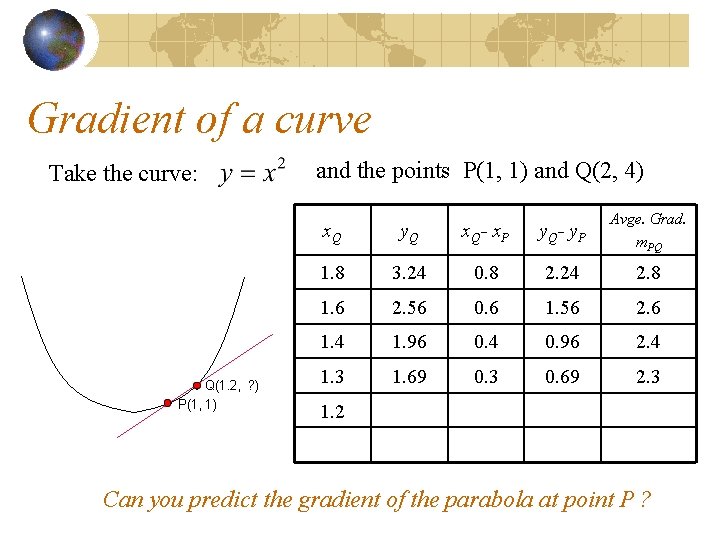 Gradient of a curve

Take the curve: $y = x^2$ and the points P(1, 1) and Q(2, 4)

Q(1.2, ?)
P(1, 1)

| $x_Q$ | $y_Q$ | $x_Q - x_P$ | $y_Q - y_P$ | Avge. Grad. $m_{PQ}$ |
|---|---|---|---|---|
| 1.8 | 3.24 | 0.8 | 2.24 | 2.8 |
| 1.6 | 2.56 | 0.6 | 1.56 | 2.6 |
| 1.4 | 1.96 | 0.4 | 0.96 | 2.4 |
| 1.3 | 1.69 | 0.3 | 0.69 | 2.3 |
| 1.2 | | | | |
| | | | | |

Can you predict the gradient of the parabola at point P ?